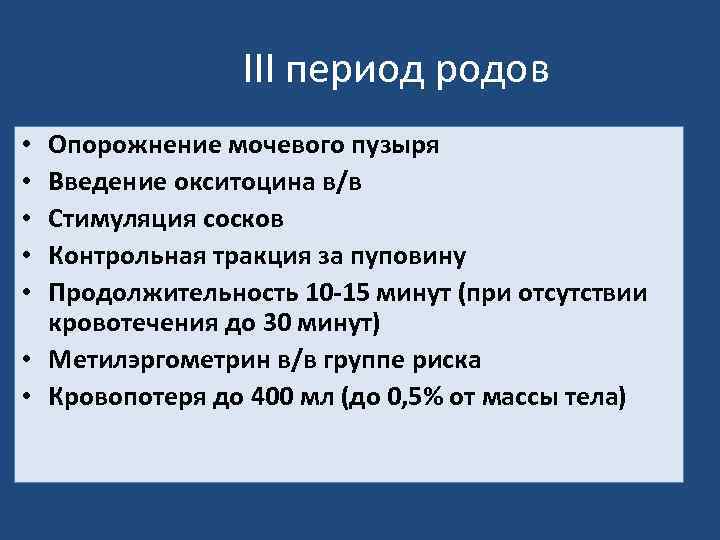 III период родов

• Опорожнение мочевого пузыря
• Введение окситоцина в/в
• Стимуляция сосков
• Контрольная тракция за пуповину
• Продолжительность 10-15 минут (при отсутствии кровотечения до 30 минут)
• Метилэргометрин в/в группе риска
• Кровопотеря до 400 мл (до 0,5% от массы тела)